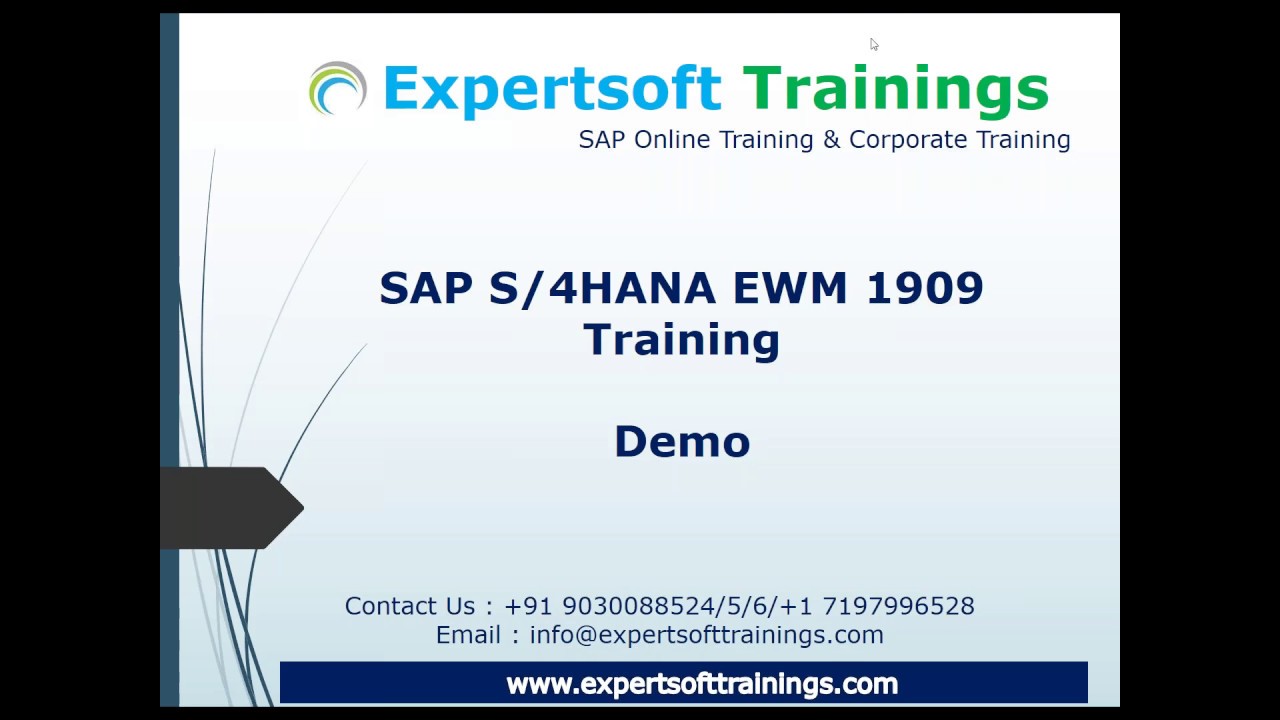 Expertsoft Trainings
SAP Online Training & Corporate Training

SAP S/4HANA EWM 1909 Training

Demo

Contact Us : +91 9030088524/5/6/+1 7197996528
Email : info@expertsofttrainings.com

www.expertsofttrainings.com